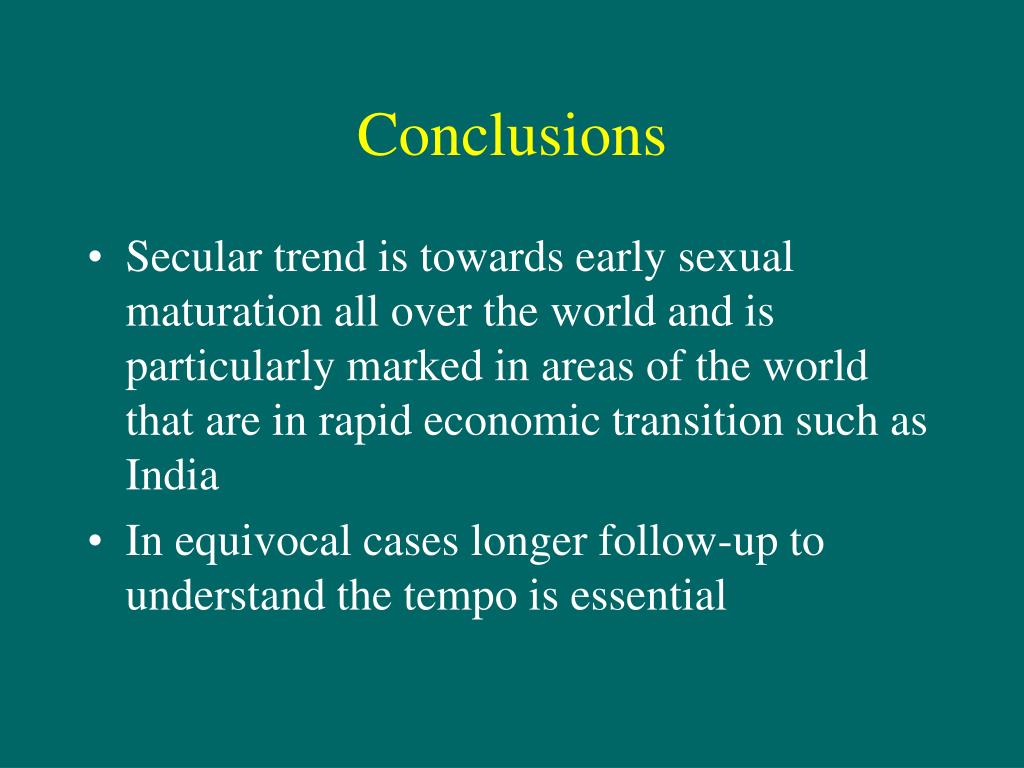 Conclusions

• Secular trend is towards early sexual maturation all over the world and is particularly marked in areas of the world that are in rapid economic transition such as India

• In equivocal cases longer follow-up to understand the tempo is essential